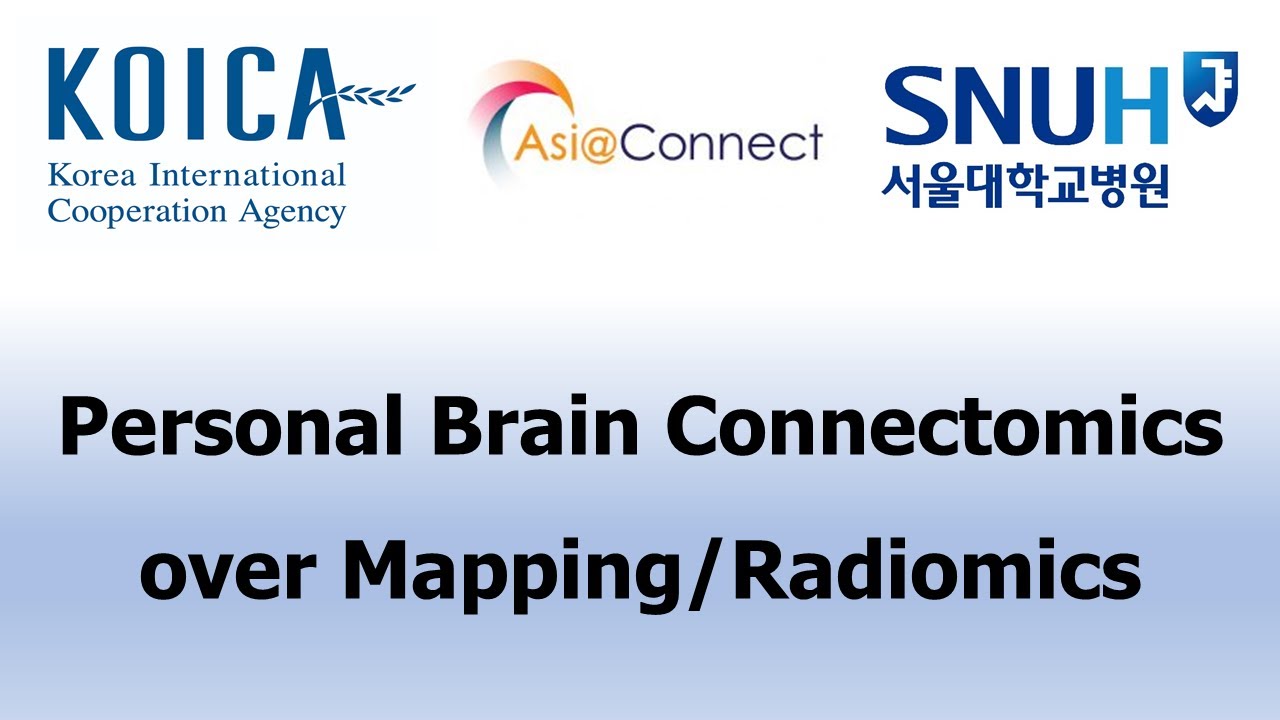 KOICA
Korea International Cooperation Agency

Asi@Connect

SNUH
서울대학교병원

Personal Brain Connectomics over Mapping/Radiomics